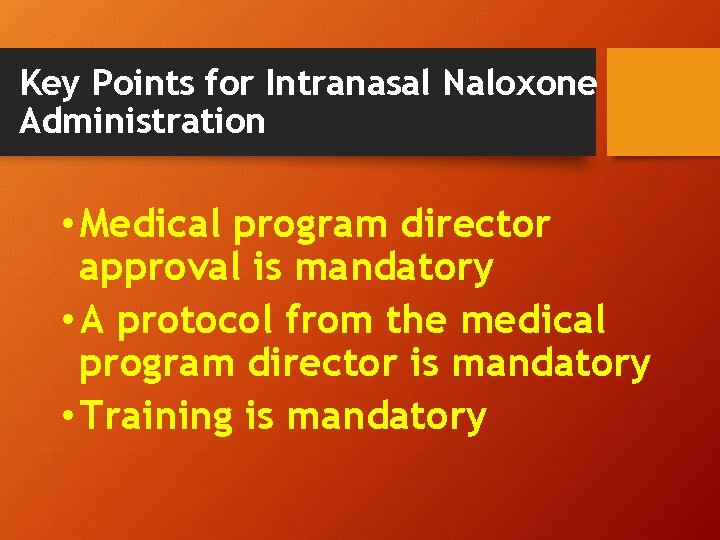 Key Points for Intranasal Naloxone Administration

• Medical program director approval is mandatory
• A protocol from the medical program director is mandatory
• Training is mandatory